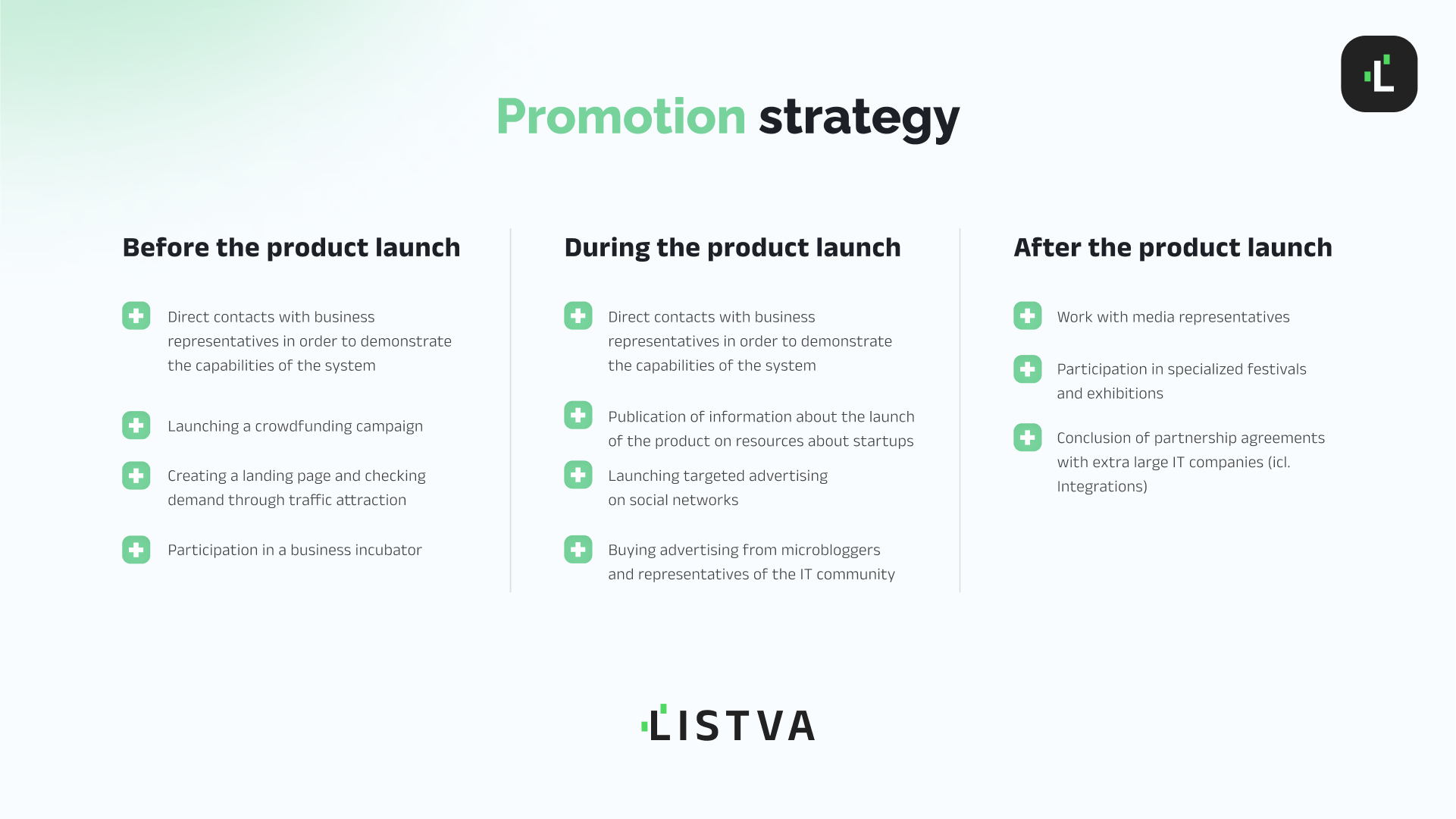 L

Promotion strategy

Before the product launch

Direct contacts with business representatives in order to demonstrate the capabilities of the system

Launching a crowdfunding campaign

Creating a landing page and checking demand through traffic attraction

Participation in a business incubator

During the product launch

Direct contacts with business representatives in order to demonstrate the capabilities of the system

Publication of information about the launch of the product on resources about startups

Launching targeted advertising on social networks

Buying advertising from microbloggers and representatives of the IT community

After the product launch

Work with media representatives

Participation in specialized festivals and exhibitions

Conclusion of partnership agreements with extra large IT companies (icl. Integrations)

LISTVA